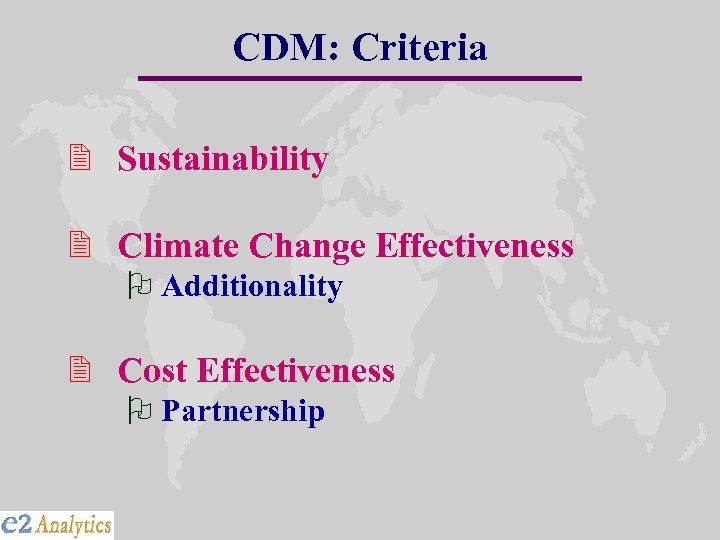 CDM: Criteria

Sustainability

Climate Change Effectiveness

Additionality

Cost Effectiveness

Partnership

e2 Analytics